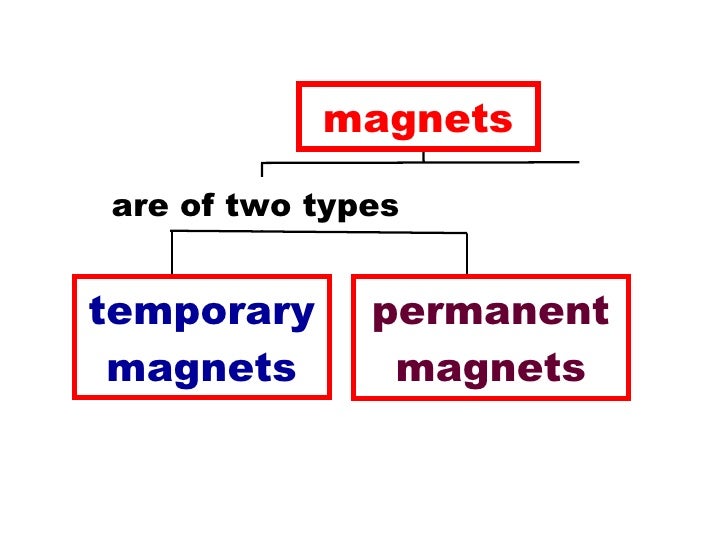 magnets

are of two types

temporary magnets

permanent magnets